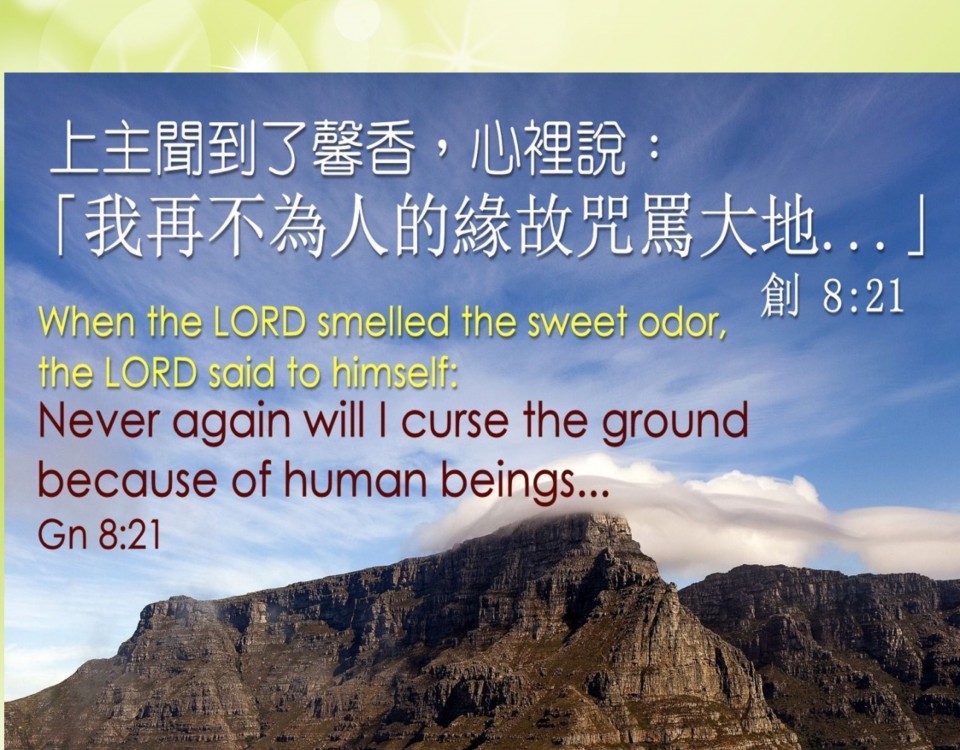 上主聞到了馨香，心裡說：
「我再不為人的緣故咒罵大地...」
創 8:21

When the LORD smelled the sweet odor, the LORD said to himself:
Never again will I curse the ground because of human beings...
Gn 8:21